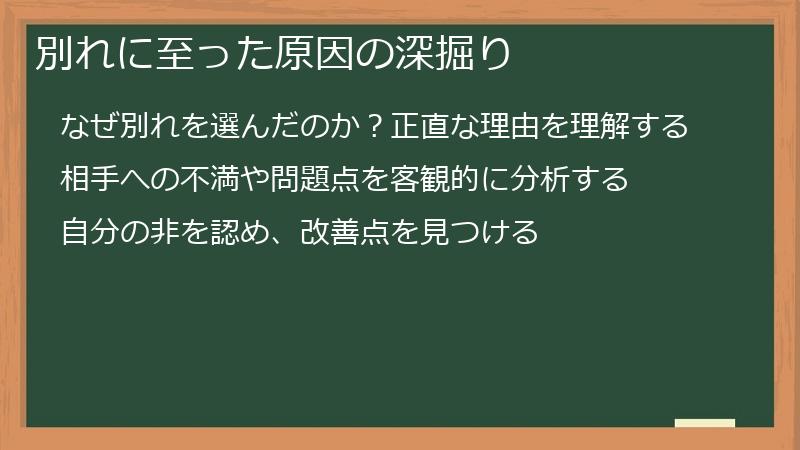 別れに至った原因の深掘り

なぜ別れを選んだのか？正直な理由を理解する

相手への不満や問題点を客観的に分析する

自分の非を認め、改善点を見つける